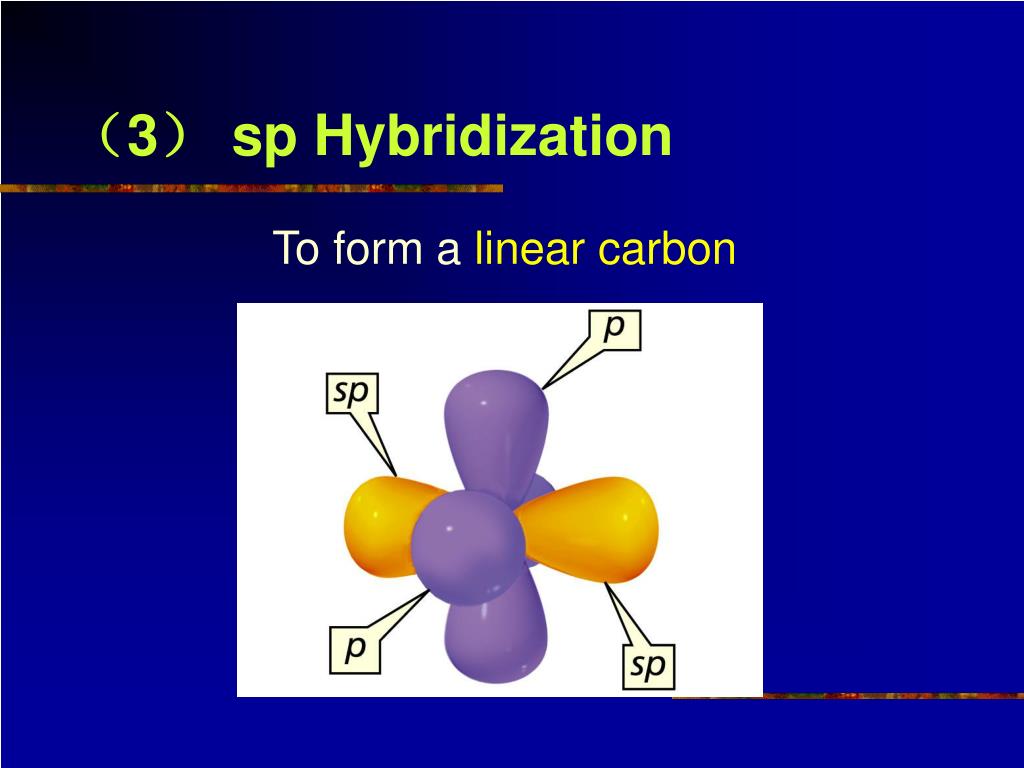 （3） sp Hybridization

To form a linear carbon

p

sp

p

sp